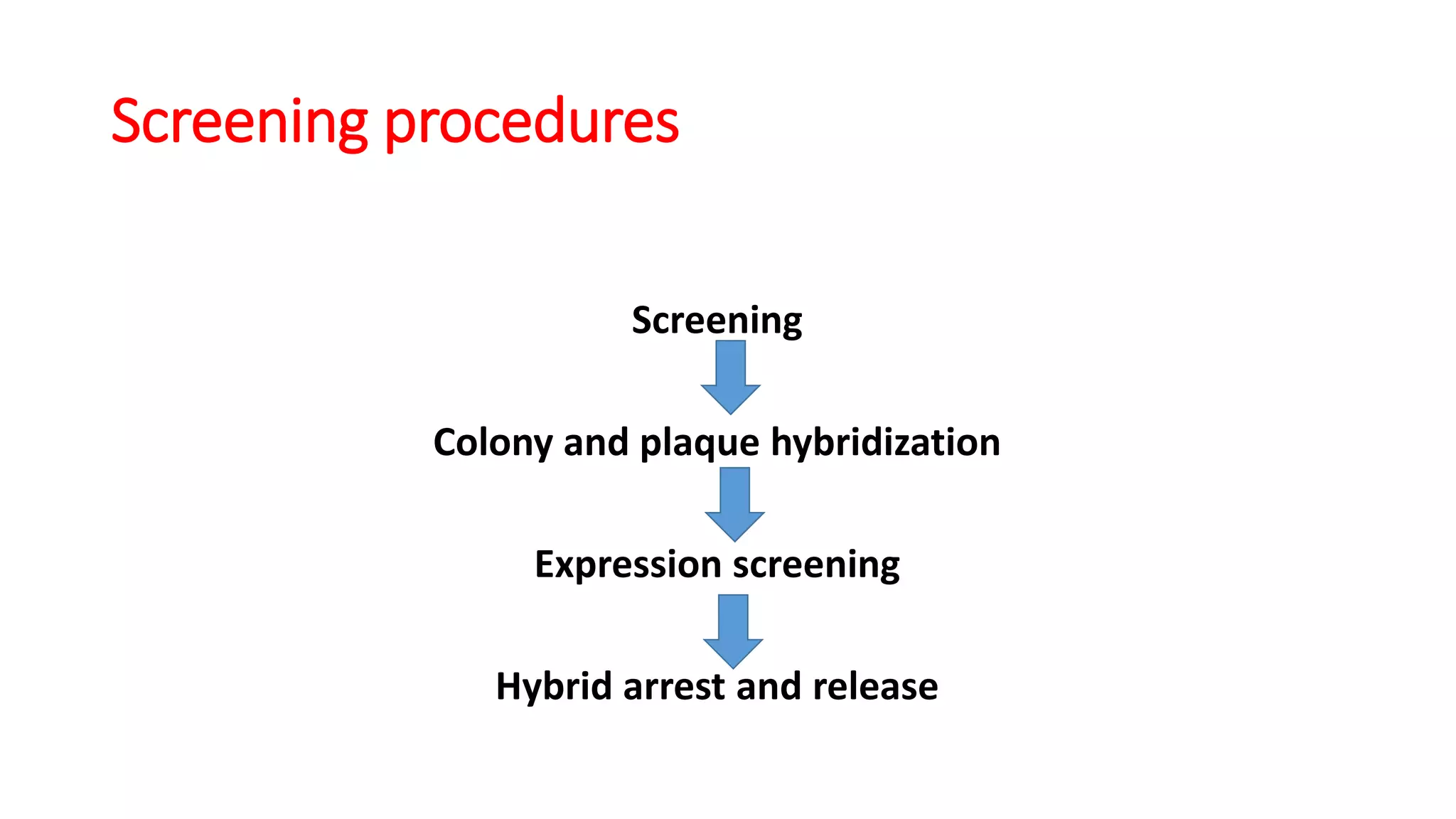 Screening procedures

Screening

Colony and plaque hybridization

Expression screening

Hybrid arrest and release